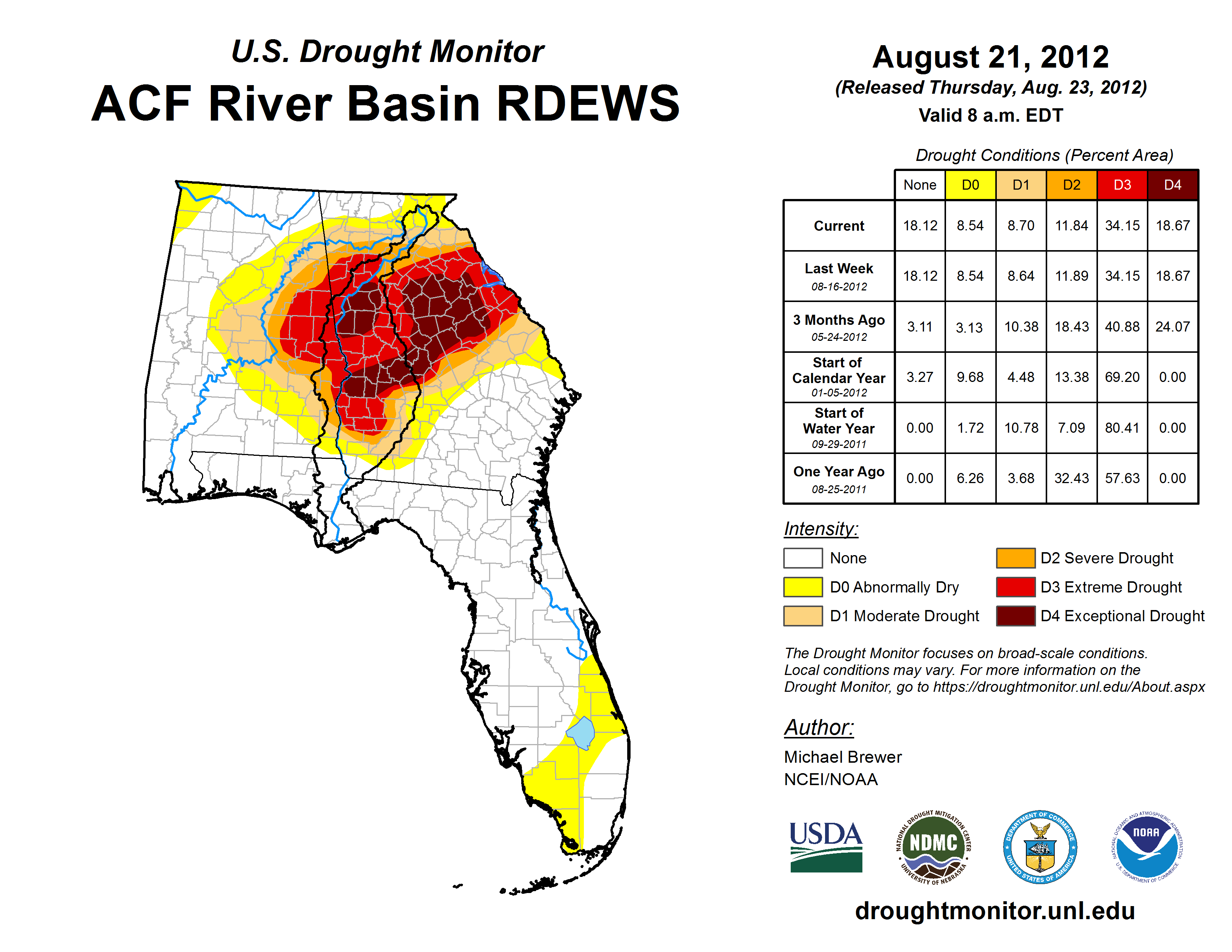 U.S. Drought Monitor
ACF River Basin RDEWS

August 21, 2012
(Released Thursday, Aug. 23, 2012)
Valid 8 a.m. EDT

Drought Conditions (Percent Area)

| | None | D0 | D1 | D2 | D3 | D4 |
|---|---|---|---|---|---|---|
| Current | 18.12 | 8.54 | 8.70 | 11.84 | 34.15 | 18.67 |
| Last Week 08-16-2012 | 18.12 | 8.54 | 8.64 | 11.89 | 34.15 | 18.67 |
| 3 Months Ago 05-24-2012 | 3.11 | 3.13 | 10.38 | 18.43 | 40.88 | 24.07 |
| Start of Calendar Year 01-05-2012 | 3.27 | 9.68 | 4.48 | 13.38 | 69.20 | 0.00 |
| Start of Water Year 09-29-2011 | 0.00 | 1.72 | 10.78 | 7.09 | 80.41 | 0.00 |
| One Year Ago 08-25-2011 | 0.00 | 6.26 | 3.68 | 32.43 | 57.63 | 0.00 |

Intensity:
None
D0 Abnormally Dry
D1 Moderate Drought
D2 Severe Drought
D3 Extreme Drought
D4 Exceptional Drought

The Drought Monitor focuses on broad-scale conditions. Local conditions may vary. For more information on the Drought Monitor, go to https://droughtmonitor.unl.edu/About.aspx

Author:
Michael Brewer
NCEI/NOAA

USDA
NATIONAL DROUGHT MITIGATION CENTER NDMC UNIVERSITY OF NEBRASKA
DEPARTMENT OF COMMERCE UNITED STATES OF AMERICA
NATIONAL OCEANIC AND ATMOSPHERIC ADMINISTRATION NOAA U.S. DEPARTMENT OF COMMERCE

droughtmonitor.unl.edu